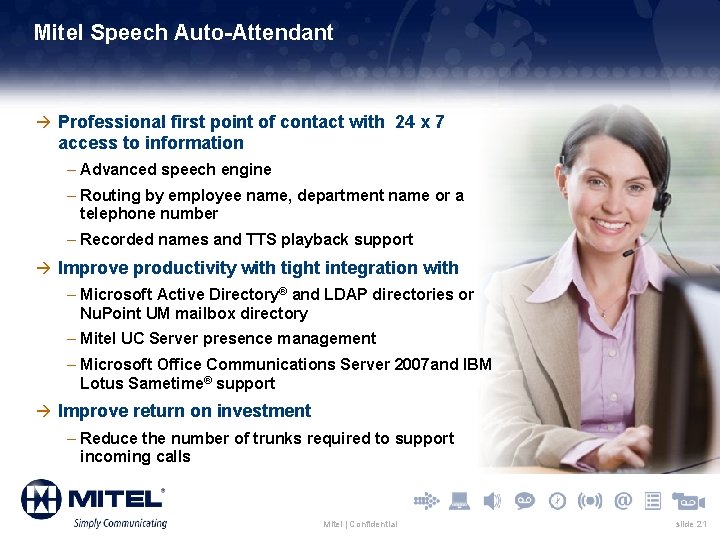 Mitel Speech Auto-Attendant

→ Professional first point of contact with 24 x 7 access to information

– Advanced speech engine

– Routing by employee name, department name or a telephone number

– Recorded names and TTS playback support

→ Improve productivity with tight integration with

– Microsoft Active Directory® and LDAP directories or NuPoint UM mailbox directory

– Mitel UC Server presence management

– Microsoft Office Communications Server 2007and IBM Lotus Sametime® support

→ Improve return on investment

– Reduce the number of trunks required to support incoming calls

MITEL®
Simply Communicating

Mitel | Confidential

slide 21